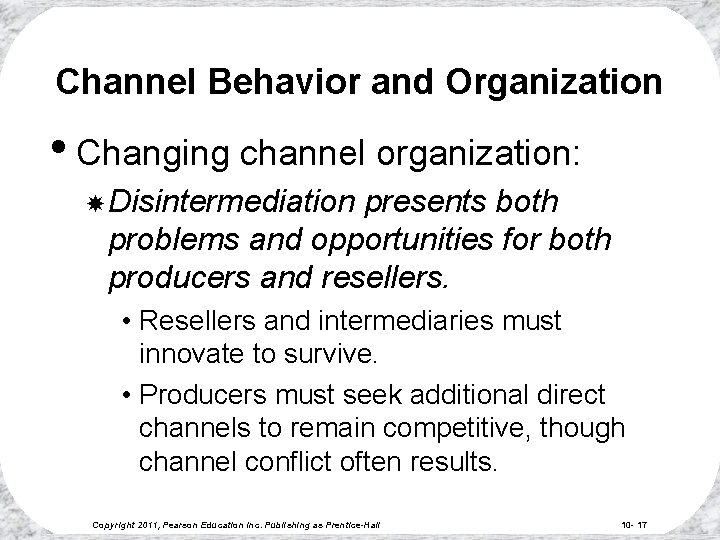 Channel Behavior and Organization

• Changing channel organization:

Disintermediation presents both problems and opportunities for both producers and resellers.

• Resellers and intermediaries must innovate to survive.

• Producers must seek additional direct channels to remain competitive, though channel conflict often results.

Copyright 2011, Pearson Education Inc. Publishing as Prentice-Hall

10- 17